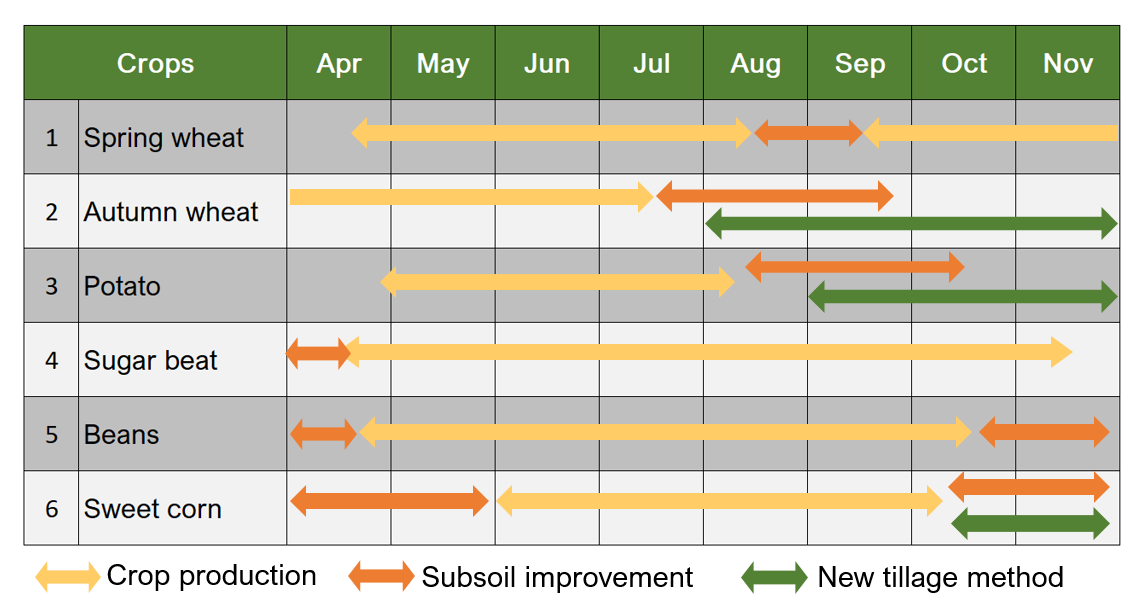 | | Crops | Apr | May | Jun | Jul | Aug | Sep | Oct | Nov |
|---|---|---|---|---|---|---|---|---|---|
| 1 | Spring wheat | | | | | | | | |
| 2 | Autumn wheat | | | | | | | | |
| 3 | Potato | | | | | | | | |
| 4 | Sugar beat | | | | | | | | |
| 5 | Beans | | | | | | | | |
| 6 | Sweet corn | | | | | | | | |

Crop production
Subsoil improvement
New tillage method